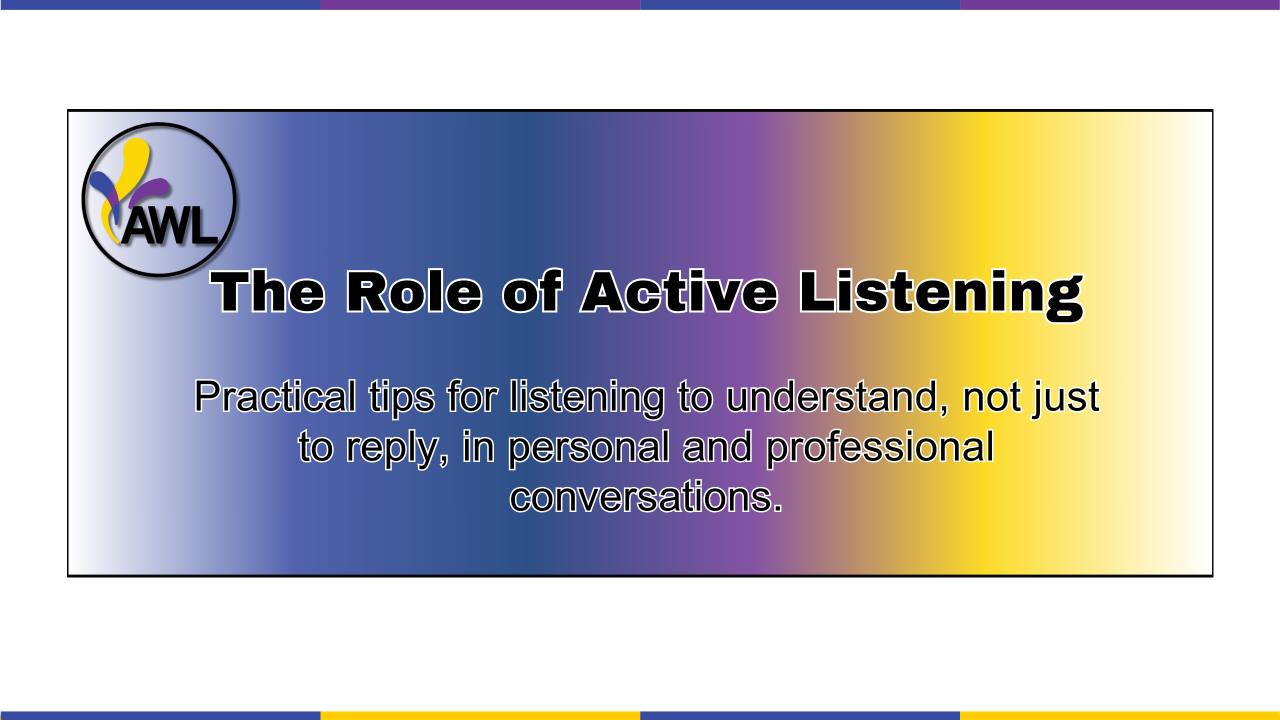 AWL

The Role of Active Listening

Practical tips for listening to understand, not just to reply, in personal and professional conversations.